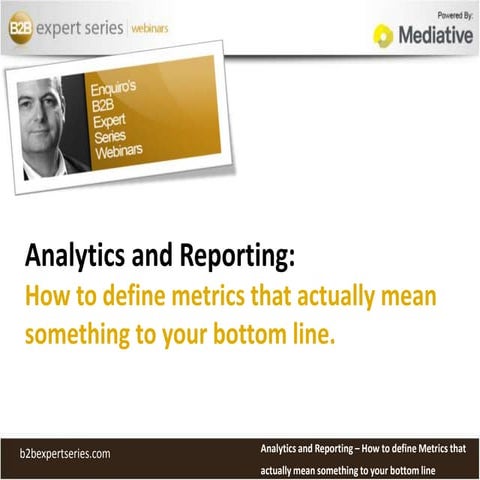 B2B expert series | webinars

Powered By:
Mediative

Enquiro's
B2B
Expert
Series
Webinars

Analytics and Reporting:
How to define metrics that actually mean something to your bottom line.

b2bexpertseries.com

Analytics and Reporting – How to define Metrics that actually mean something to your bottom line